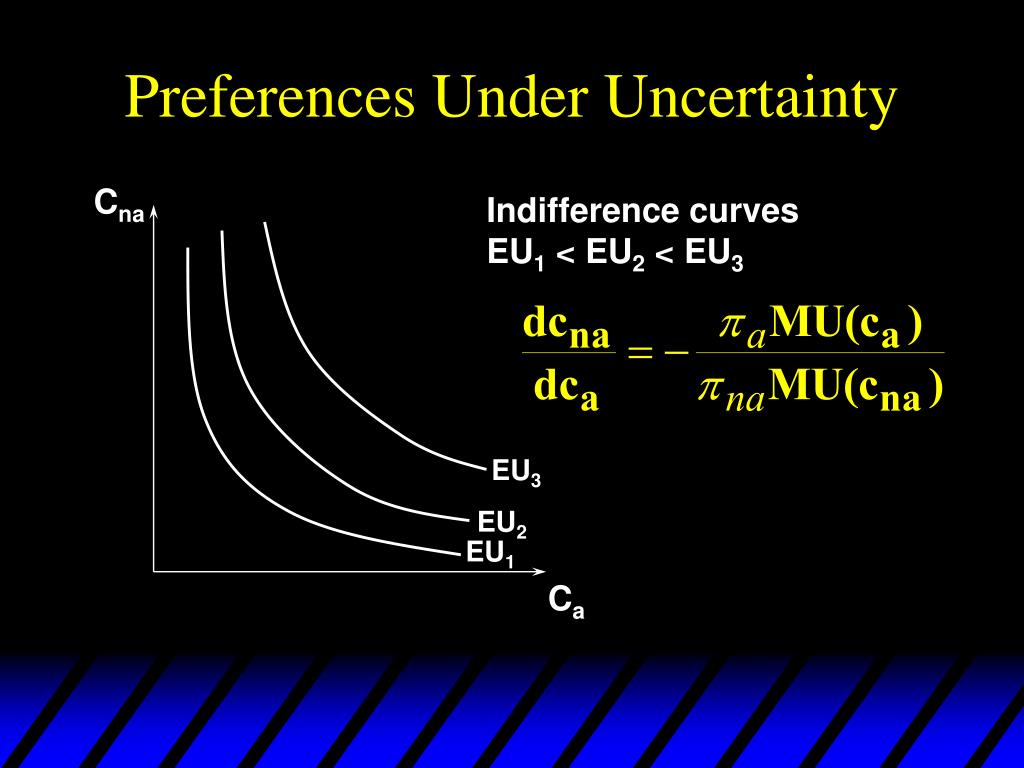 Preferences Under Uncertainty

$C_{na}$

Indifference curves
$EU_1 < EU_2 < EU_3$

$\frac{dc_{na}}{dc_a} = -\frac{\pi_a MU(c_a)}{\pi_{na} MU(c_{na})}$

$EU_3$

$EU_2$

$EU_1$

$C_a$